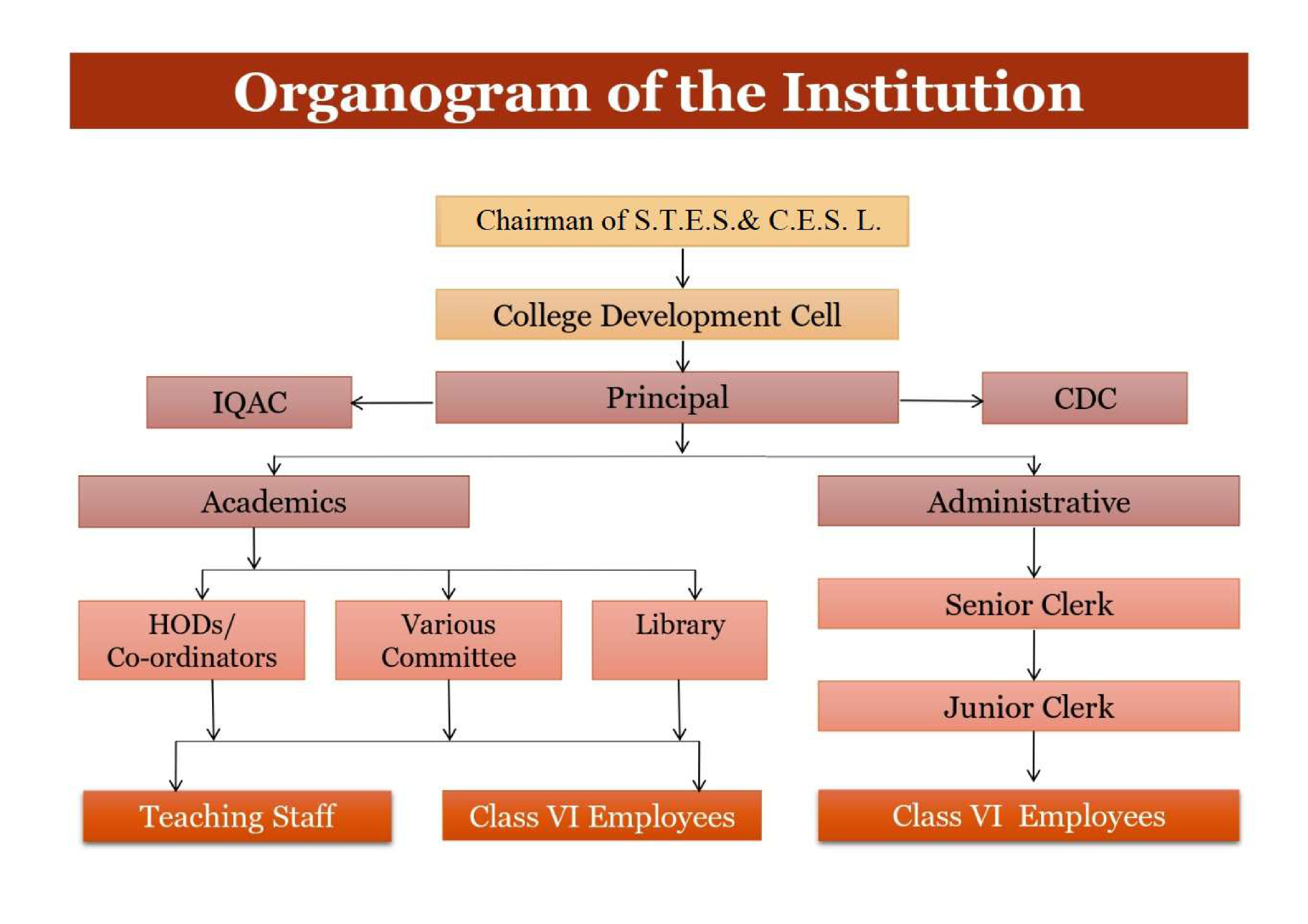 Organogram of the Institution

Chairman of S.T.E.S.& C.E.S. L.

College Development Cell

IQAC

Principal

CDC

Academics

Administrative

HODs/ Co-ordinators

Various Committee

Library

Senior Clerk

Junior Clerk

Teaching Staff

Class VI Employees

Class VI Employees